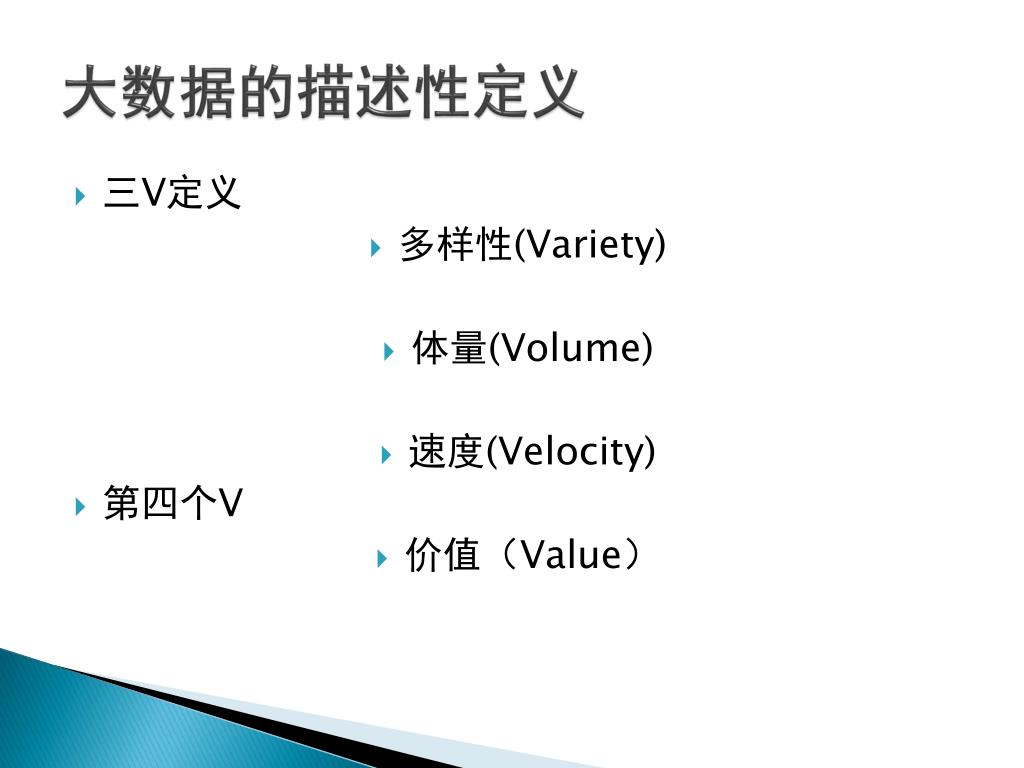 大数据的描述性定义

三V定义

多样性(Variety)

体量(Volume)

速度(Velocity)

第四个V

价值（Value）